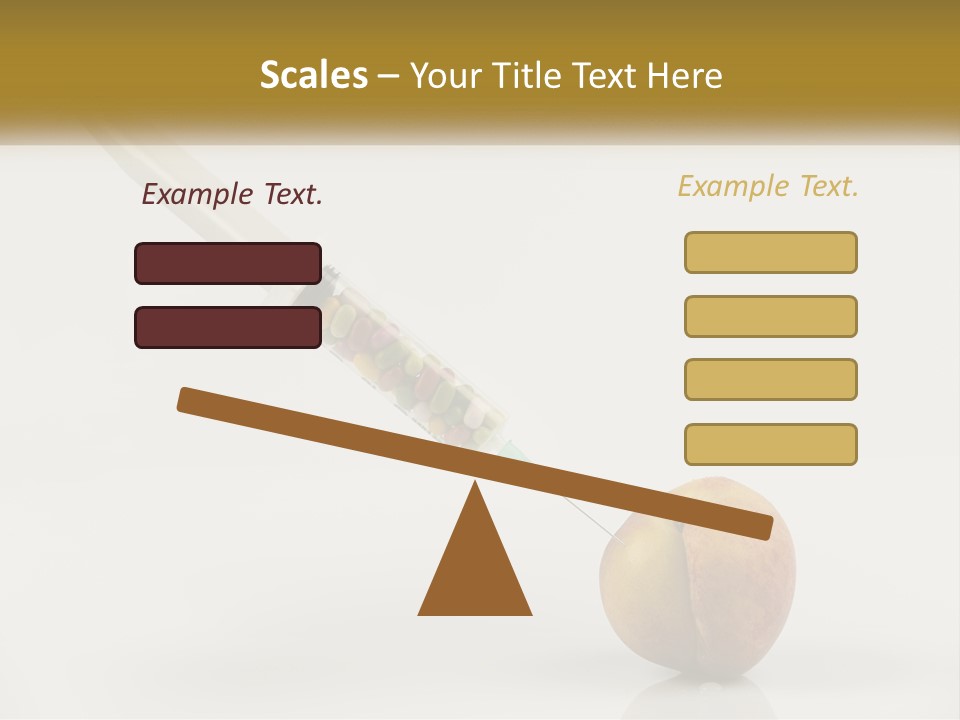 Scales – Your Title Text Here

Example Text.

Example Text.